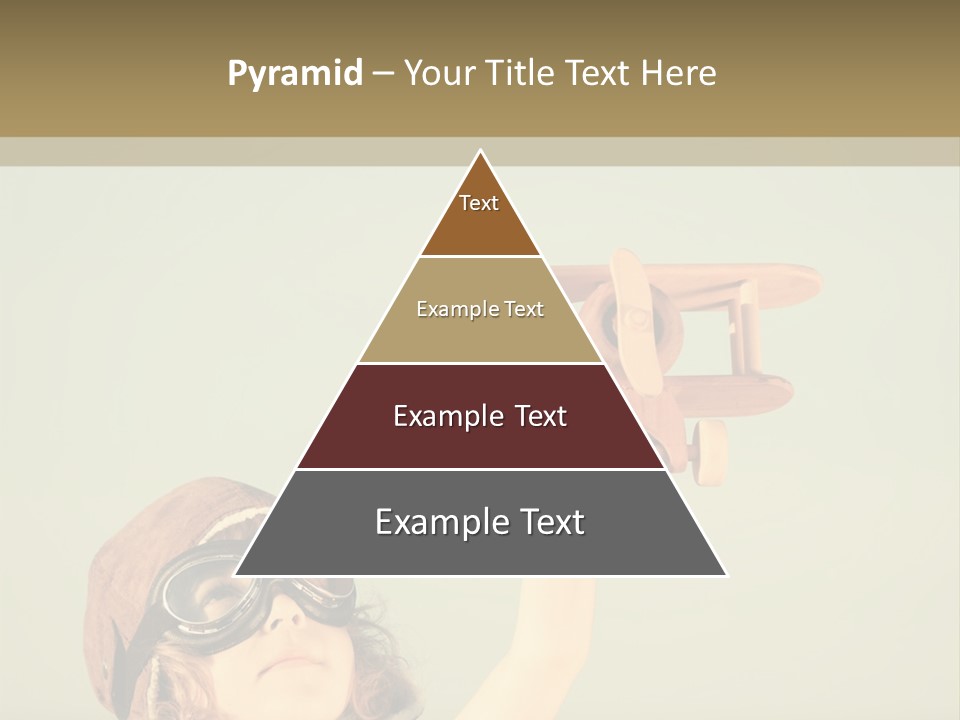 Pyramid – Your Title Text Here

Text

Example Text

Example Text

Example Text